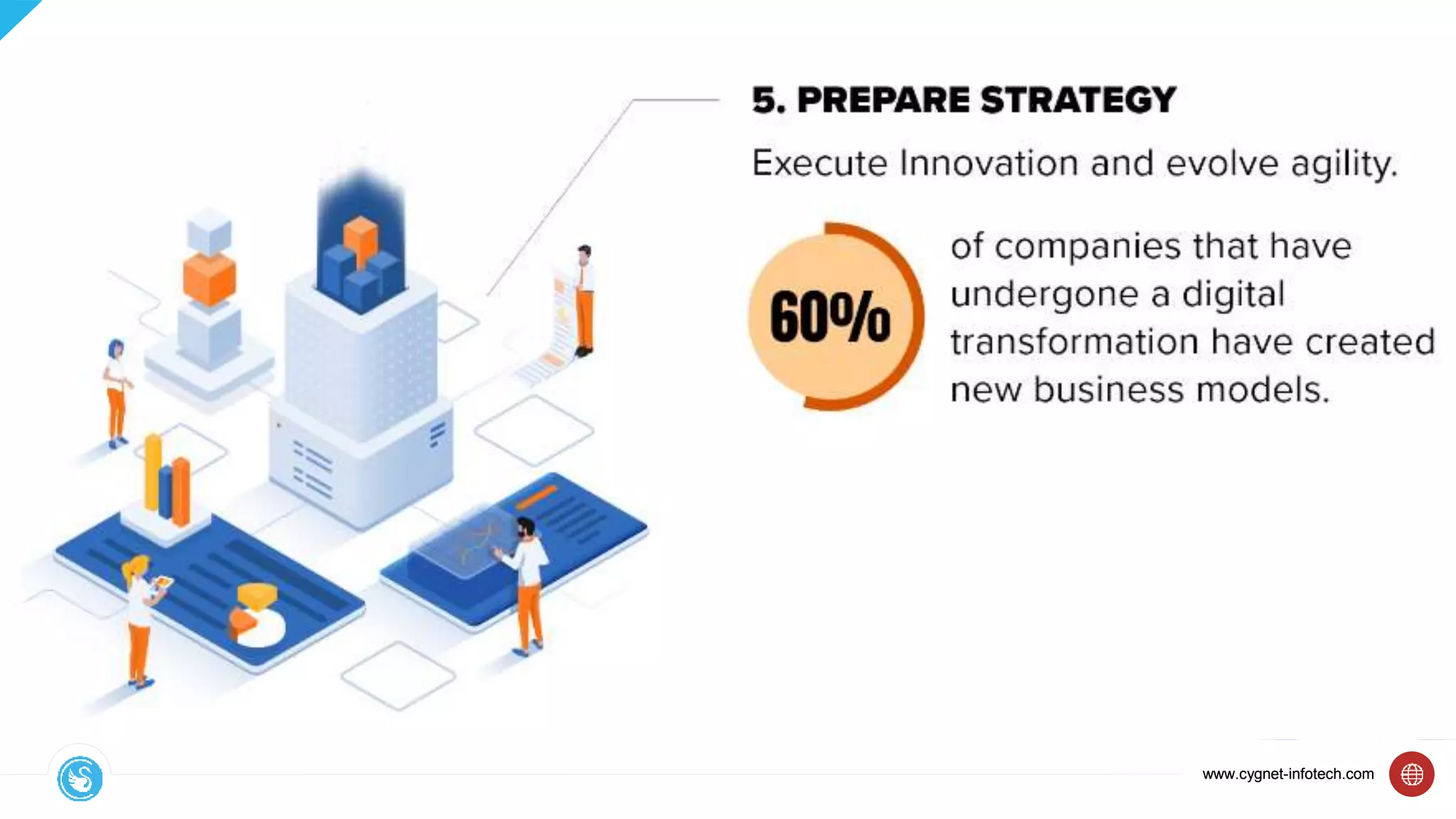 5. PREPARE STRATEGY

Execute Innovation and evolve agility.

60%

of companies that have undergone a digital transformation have created new business models.

www.cygnet-infotech.com